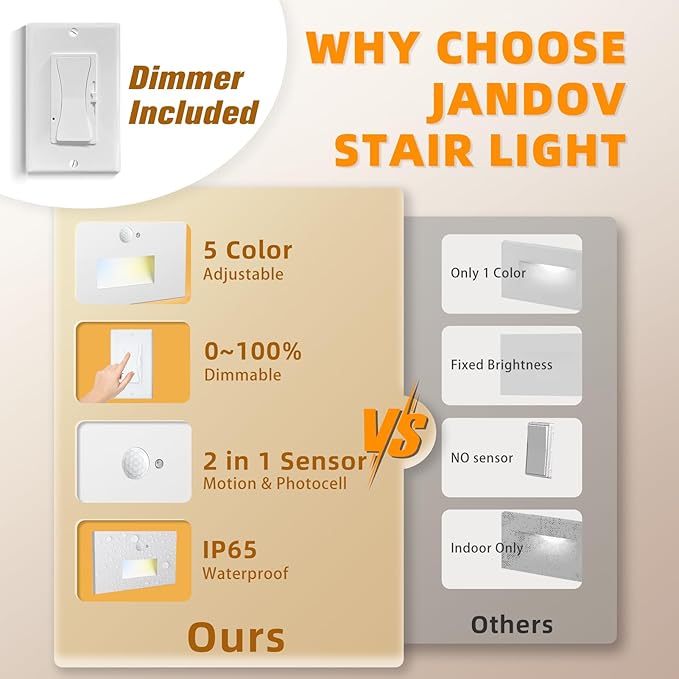 Dimmer Included

WHY CHOOSE JANDOV STAIR LIGHT

5 Color
Adjustable

0~100%
Dimmable

2 in 1 Sensor
Motion & Photocell

IP65
Waterproof

Ours

VS

Only 1 Color

Fixed Brightness

NO sensor

Indoor Only

Others